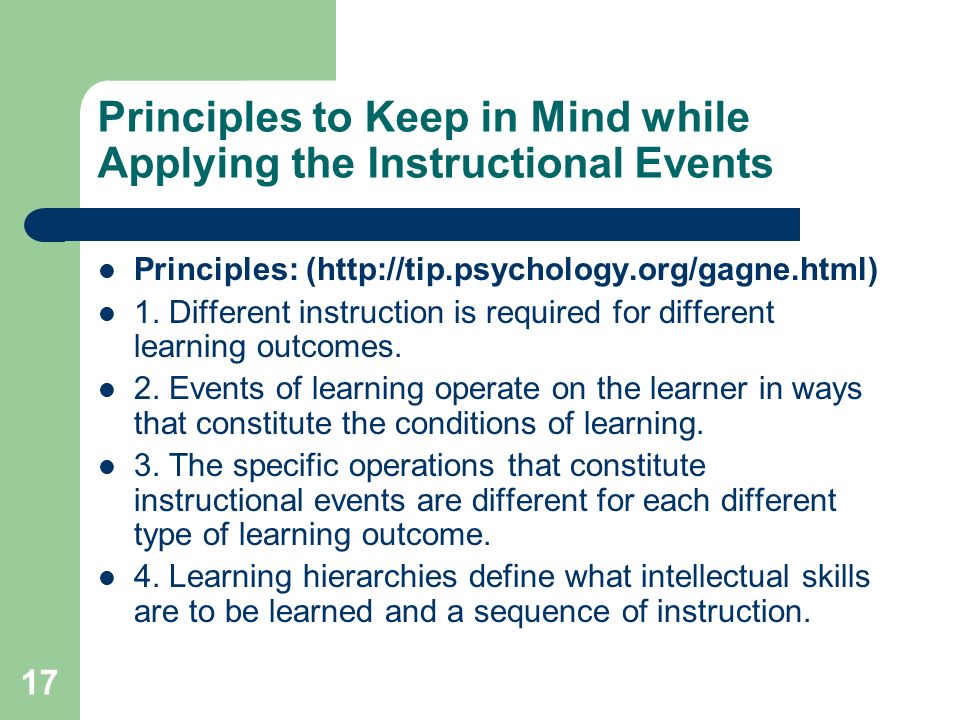 Principles to Keep in Mind while Applying the Instructional Events

- Principles: (http://tip.psychology.org/gagne.html)
- 1. Different instruction is required for different learning outcomes.
- 2. Events of learning operate on the learner in ways that constitute the conditions of learning.
- 3. The specific operations that constitute instructional events are different for each different type of learning outcome.
- 4. Learning hierarchies define what intellectual skills are to be learned and a sequence of instruction.

17